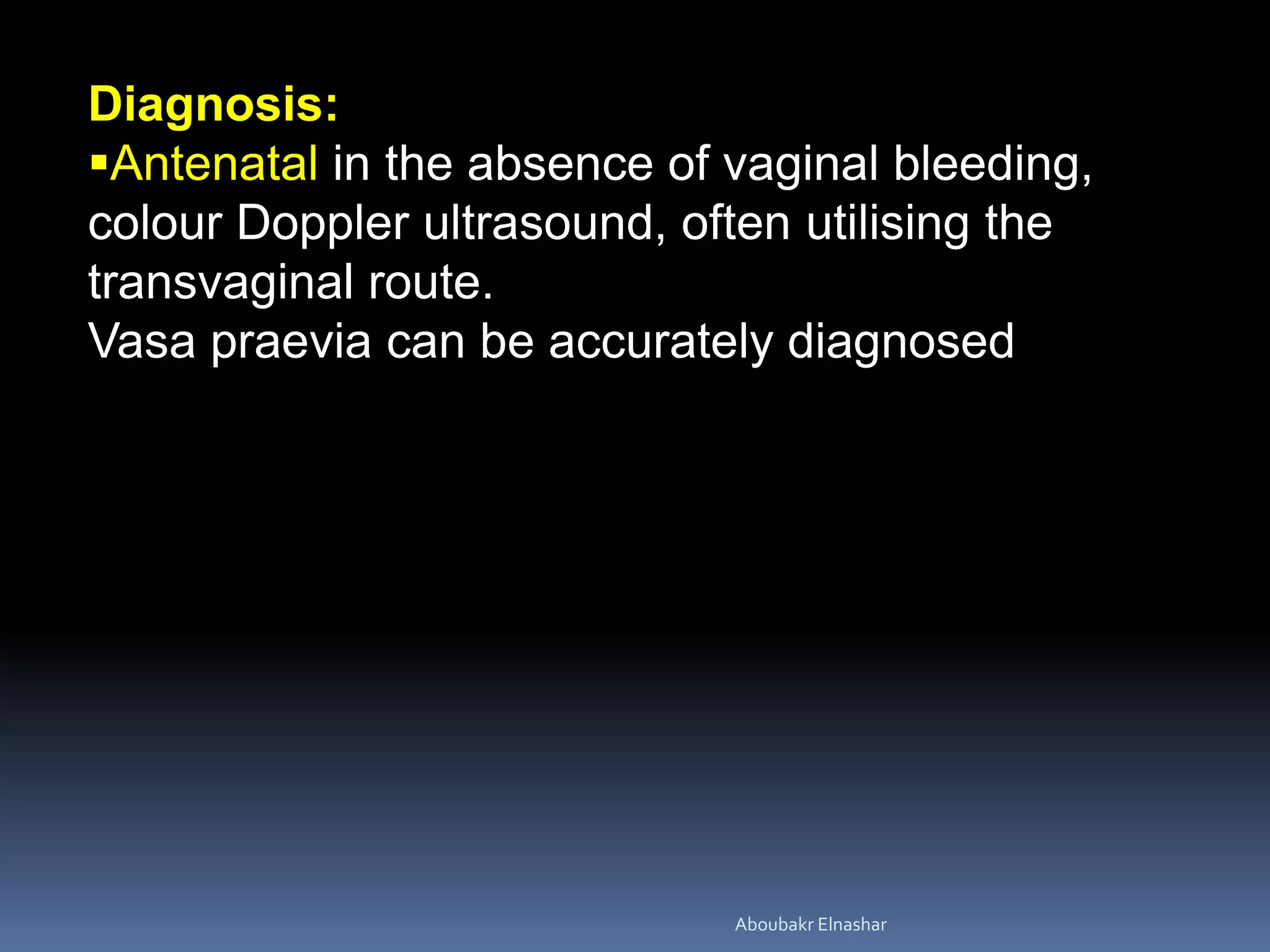 Diagnosis:
▪Antenatal in the absence of vaginal bleeding, colour Doppler ultrasound, often utilising the transvaginal route.
Vasa praevia can be accurately diagnosed

Aboubakr Elnashar